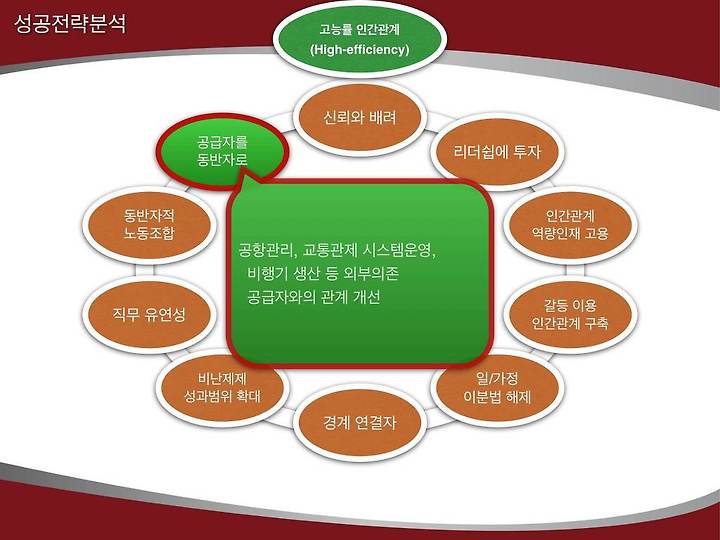 성공전략분석

고능률 인간관계
(High-efficiency)

신뢰와 배려

리더쉽에 투자

인간관계
역량인재 고용

갈등 이용
인간관계 구축

일/가정
이분법 해제

경계 연결자

비난제제
성과범위 확대

직무 유연성

동반자적
노동조합

공급자를
동반자로

공항관리, 교통관제 시스템운영,
비행기 생산 등 외부의존
공급자와의 관계 개선